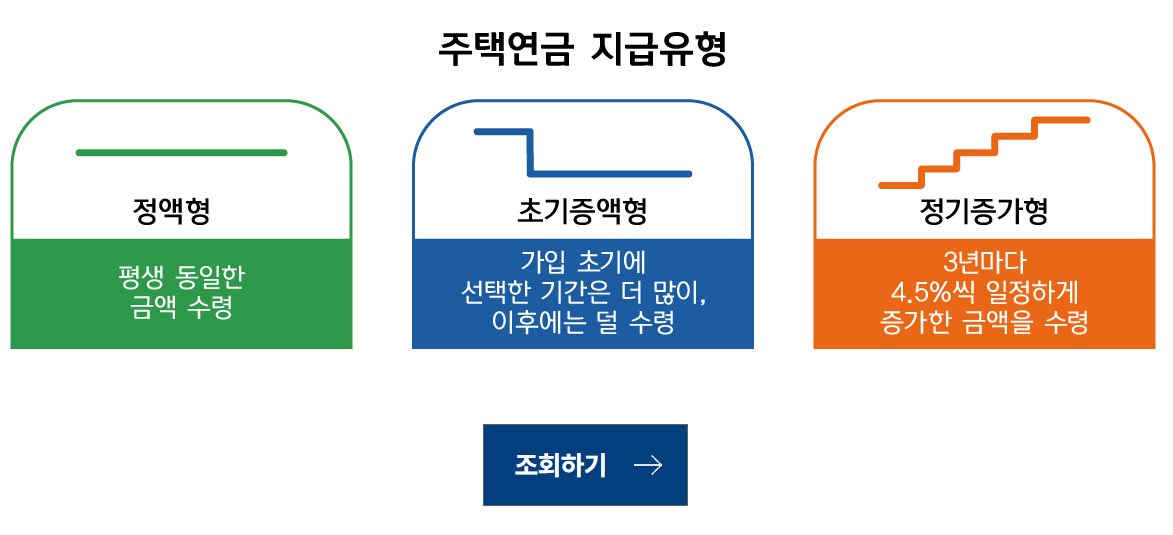 주택연금 지급유형

정액형

평생 동일한 금액 수령

초기증액형

가입 초기에 선택한 기간은 더 많이, 이후에는 덜 수령

정기증가형

3년마다 4.5%씩 일정하게 증가한 금액을 수령

조회하기 →